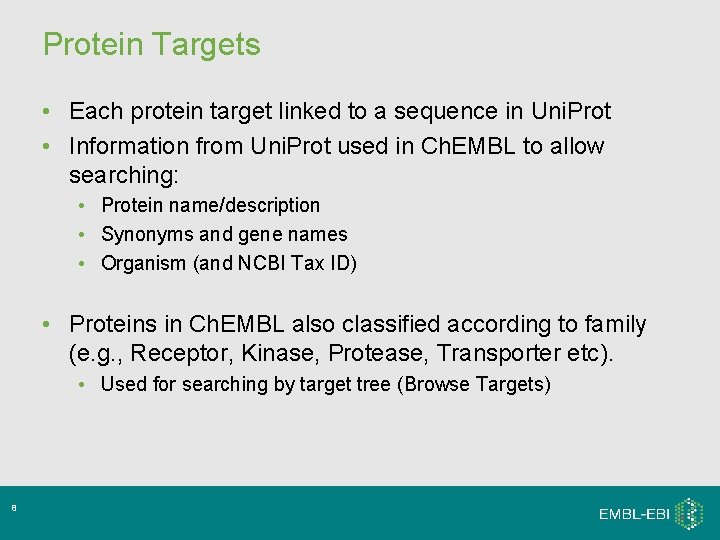 Protein Targets

• Each protein target linked to a sequence in UniProt
• Information from UniProt used in ChEMBL to allow searching:
• Protein name/description
• Synonyms and gene names
• Organism (and NCBI Tax ID)

• Proteins in ChEMBL also classified according to family (e.g., Receptor, Kinase, Protease, Transporter etc).
• Used for searching by target tree (Browse Targets)

8

EMBL-EBI